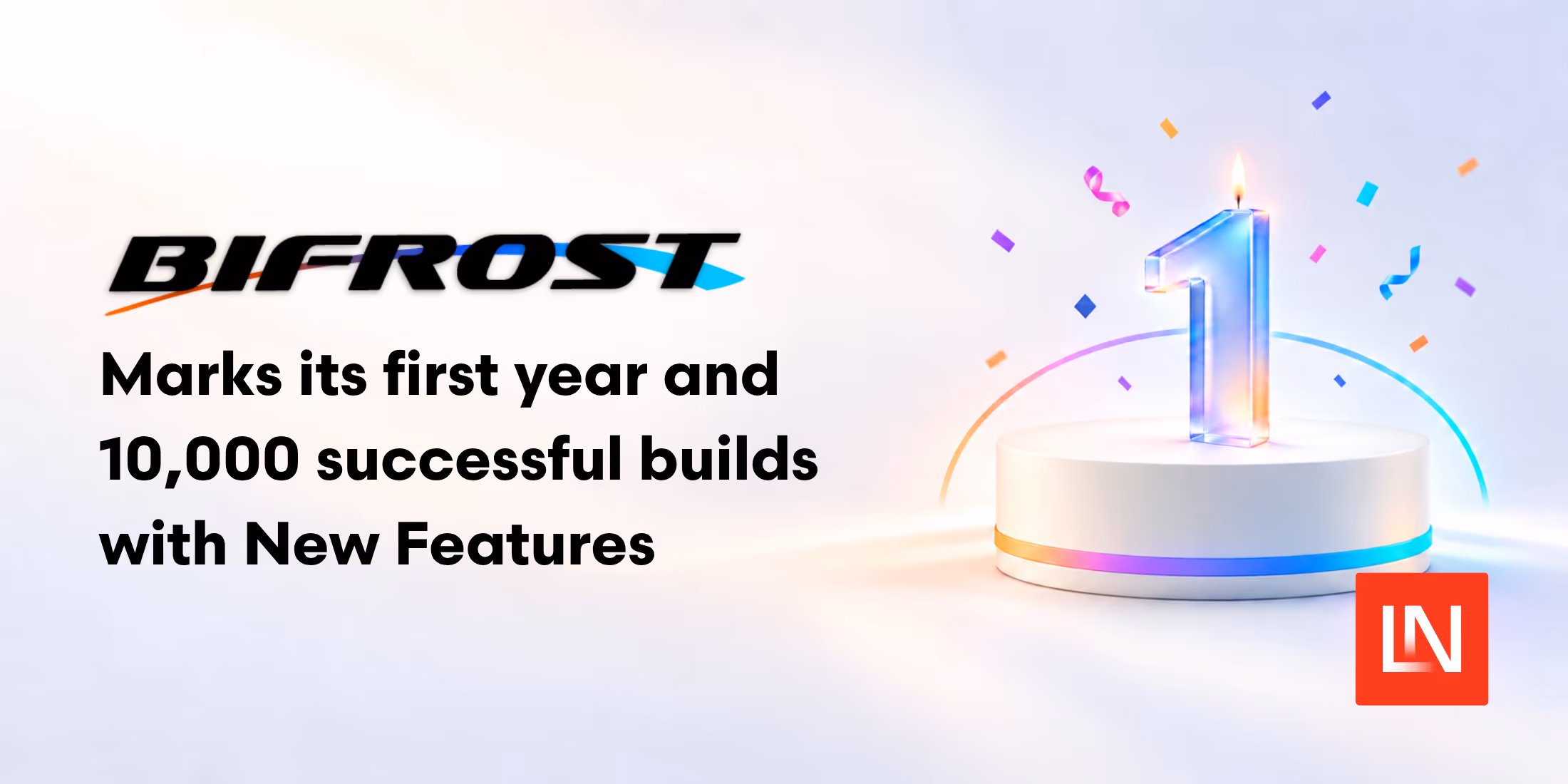 BIFROST

Marks its first year and 10,000 successful builds with New Features

1

LN